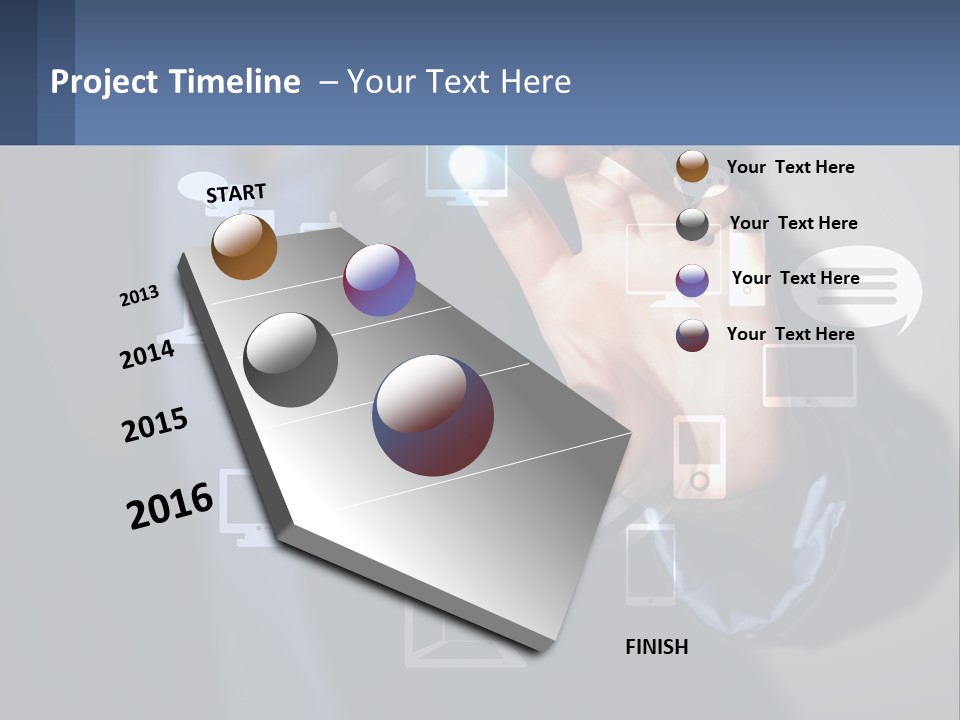 Project Timeline – Your Text Here

START

2013

2014

2015

2016

Your Text Here

Your Text Here

Your Text Here

Your Text Here

FINISH